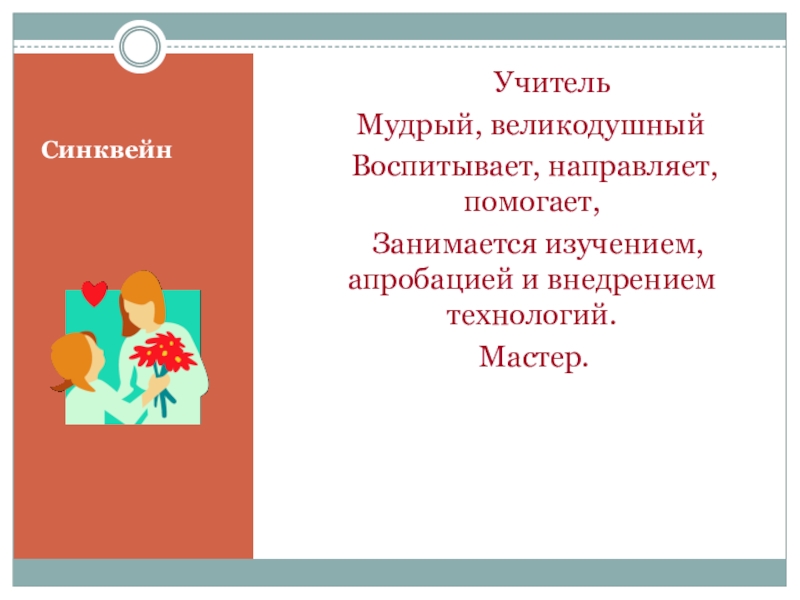 Синквейн

Учитель

Мудрый, великодушный

Воспитывает, направляет, помогает,

Занимается изучением, апробацией и внедрением технологий.

Мастер.